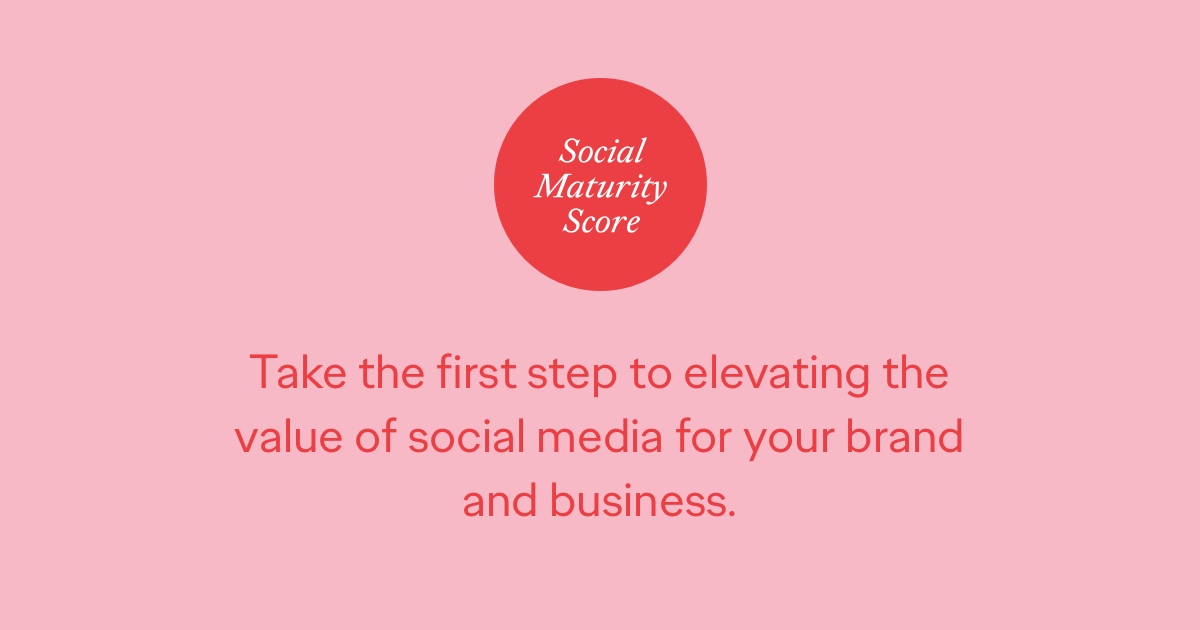 Social Maturity Score

Take the first step to elevating the value of social media for your brand and business.